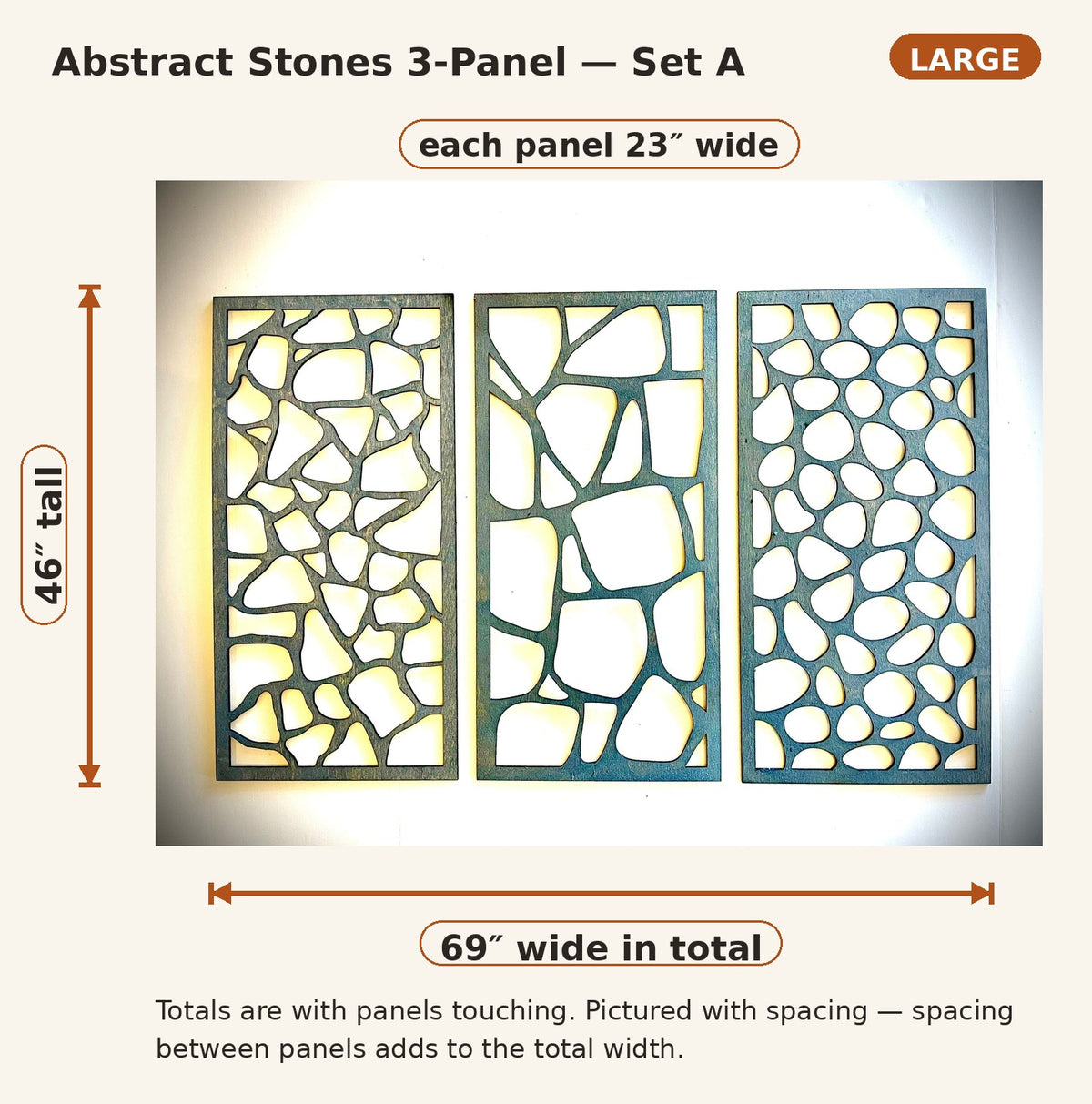 Abstract Stones 3-Panel — Set A

LARGE

each panel 23″ wide

46″ tall

69″ wide in total

Totals are with panels touching. Pictured with spacing — spacing between panels adds to the total width.